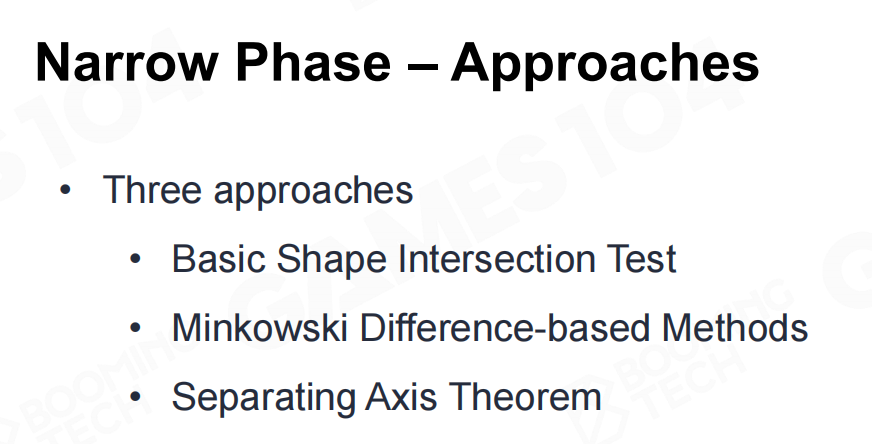 Narrow Phase – Approaches

• Three approaches
  • Basic Shape Intersection Test
  • Minkowski Difference-based Methods
  • Separating Axis Theorem

GAMES104 BOOMING TECH